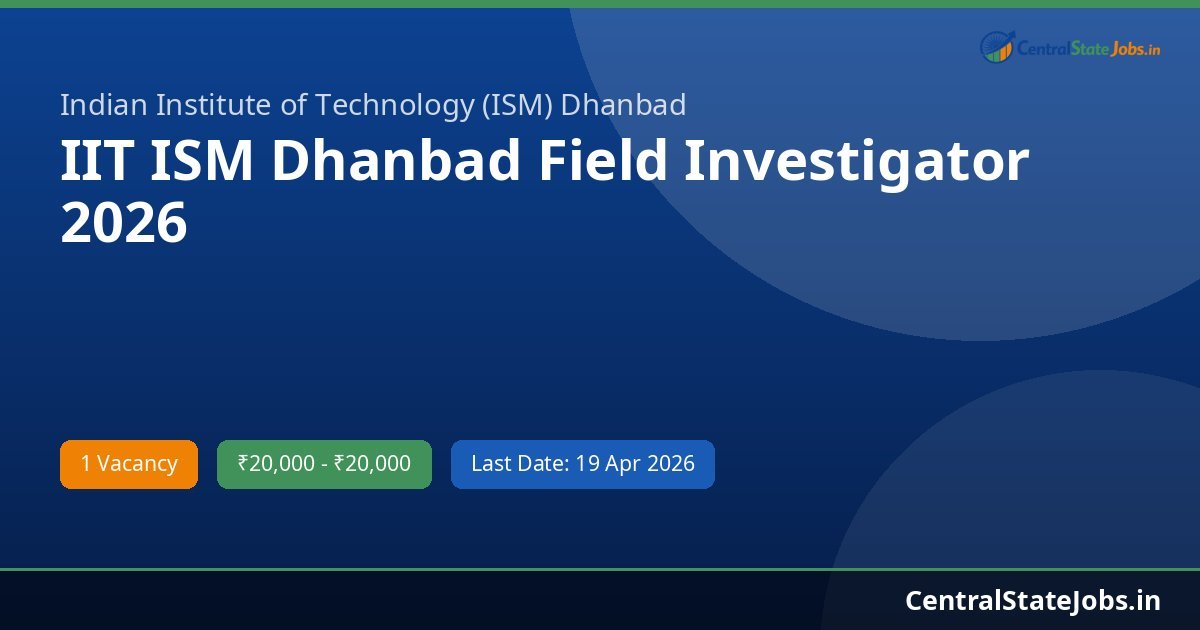 CentralStateJobs.in

Indian Institute of Technology (ISM) Dhanbad

IIT ISM Dhanbad Field Investigator 2026

1 Vacancy

₹20,000 - ₹20,000

Last Date: 19 Apr 2026

CentralStateJobs.in